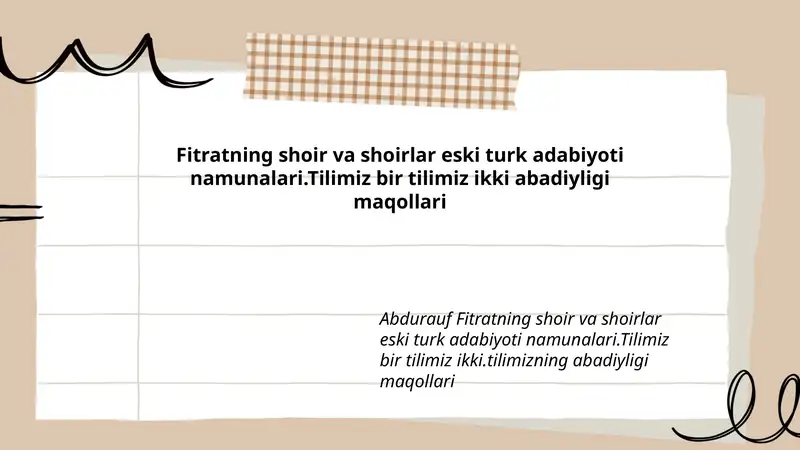 Fitratning shoir va shoirlar eski turk adabiyoti namunalari.Tilimiz bir tilimiz ikki abadiyligi maqollari

Abdurauf Fitratning shoir va shoirlar eski turk adabiyoti namunalari.Tilimiz bir tilimiz ikki.tilimizning abadiyligi maqollari